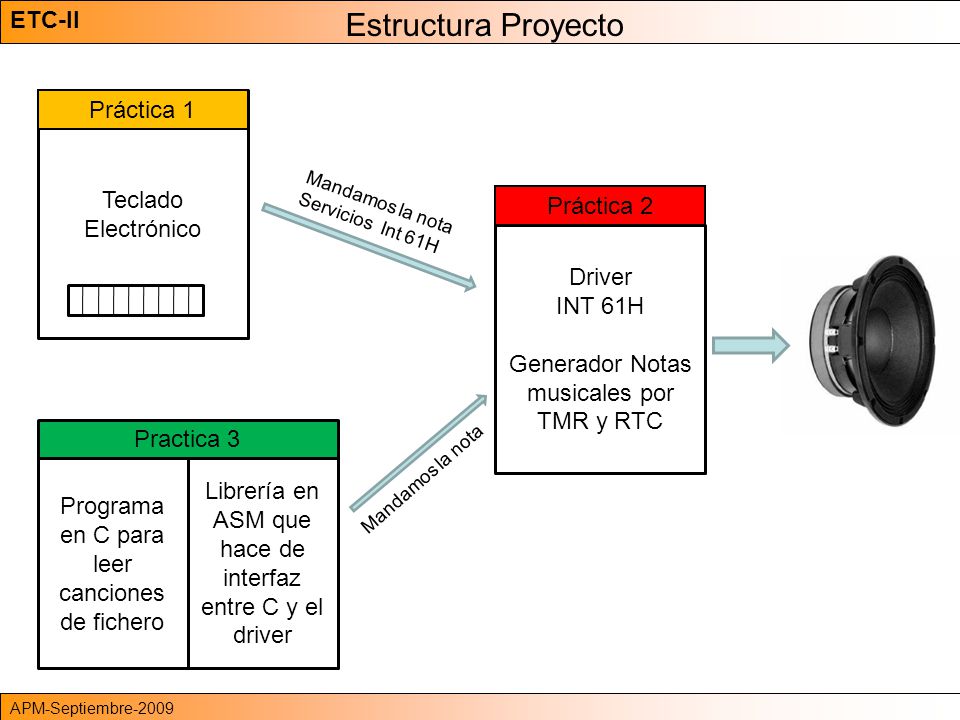 ETC-II

Estructura Proyecto

Práctica 1

Teclado Electrónico

Mandamos la nota
Servicios Int 61H

Práctica 2

Driver
INT 61H

Generador Notas musicales por TMR y RTC

Practica 3

Programa en C para leer canciones de fichero

Librería en ASM que hace de interfaz entre C y el driver

Mandamos la nota

APM-Septiembre-2009